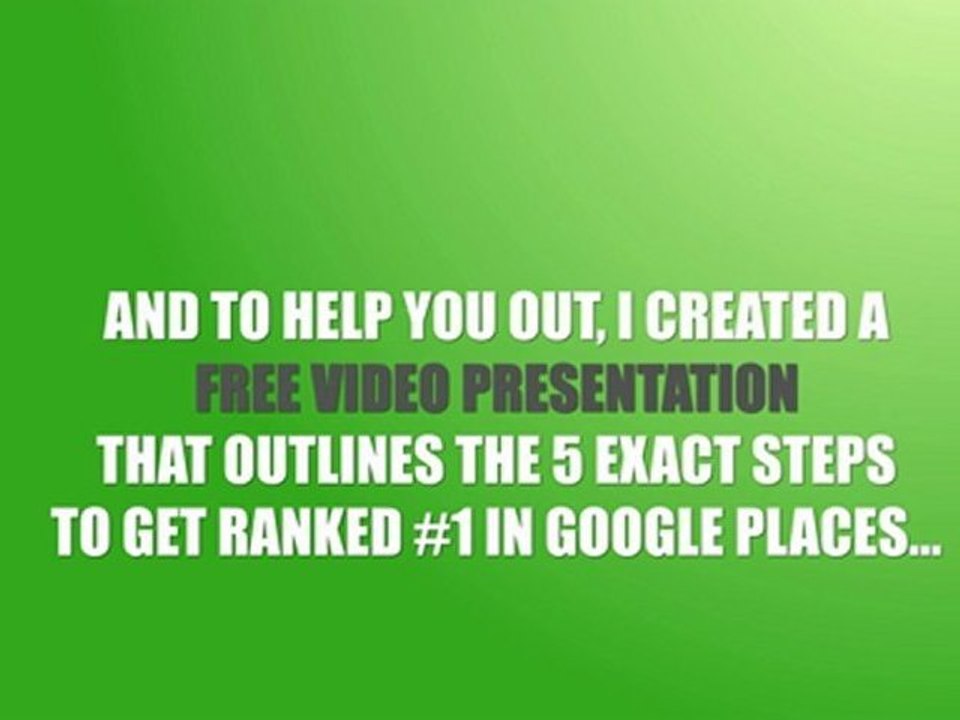 AND TO HELP YOU OUT, I CREATED A
FREE VIDEO PRESENTATION
THAT OUTLINES THE 5 EXACT STEPS
TO GET RANKED #1 IN GOOGLE PLACES...